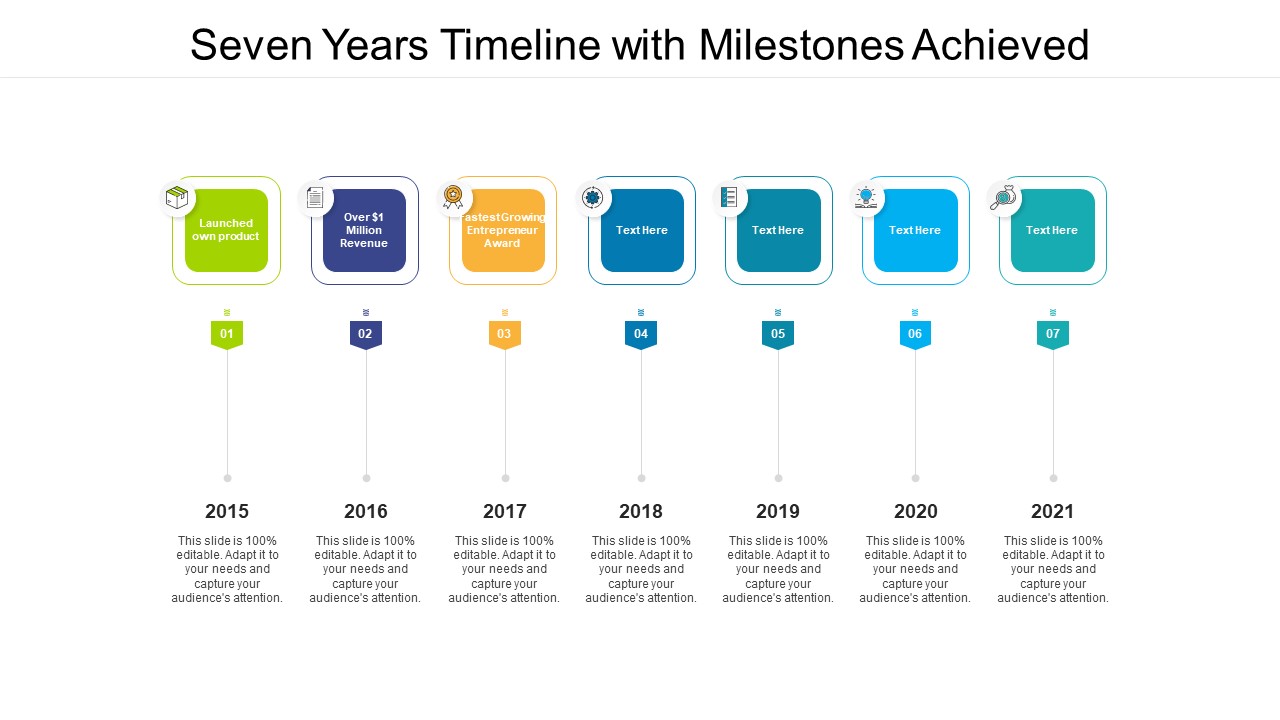 Seven Years Timeline with Milestones Achieved

Launched own product

01

2015

This slide is 100% editable. Adapt it to your needs and capture your audience's attention.

Over $1 Million Revenue

02

2016

This slide is 100% editable. Adapt it to your needs and capture your audience's attention.

Fastest Growing Entrepreneur Award

03

2017

This slide is 100% editable. Adapt it to your needs and capture your audience's attention.

Text Here

04

2018

This slide is 100% editable. Adapt it to your needs and capture your audience's attention.

Text Here

05

2019

This slide is 100% editable. Adapt it to your needs and capture your audience's attention.

Text Here

06

2020

This slide is 100% editable. Adapt it to your needs and capture your audience's attention.

Text Here

07

2021

This slide is 100% editable. Adapt it to your needs and capture your audience's attention.